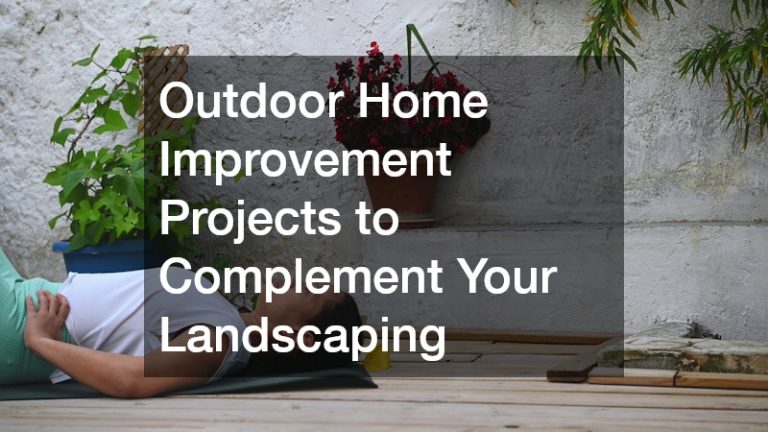 Outdoor Home Improvement Projects to Complement Your Landscaping